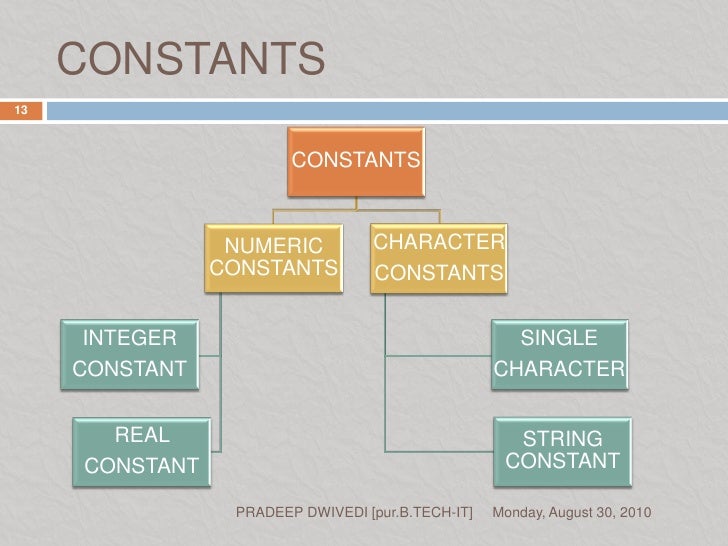 CONSTANTS

13

CONSTANTS

NUMERIC CONSTANTS

CHARACTER CONSTANTS

INTEGER CONSTANT

REAL CONSTANT

SINGLE CHARACTER

STRING CONSTANT

PRADEEP DWIVEDI [pur.B.TECH-IT]

Monday, August 30, 2010